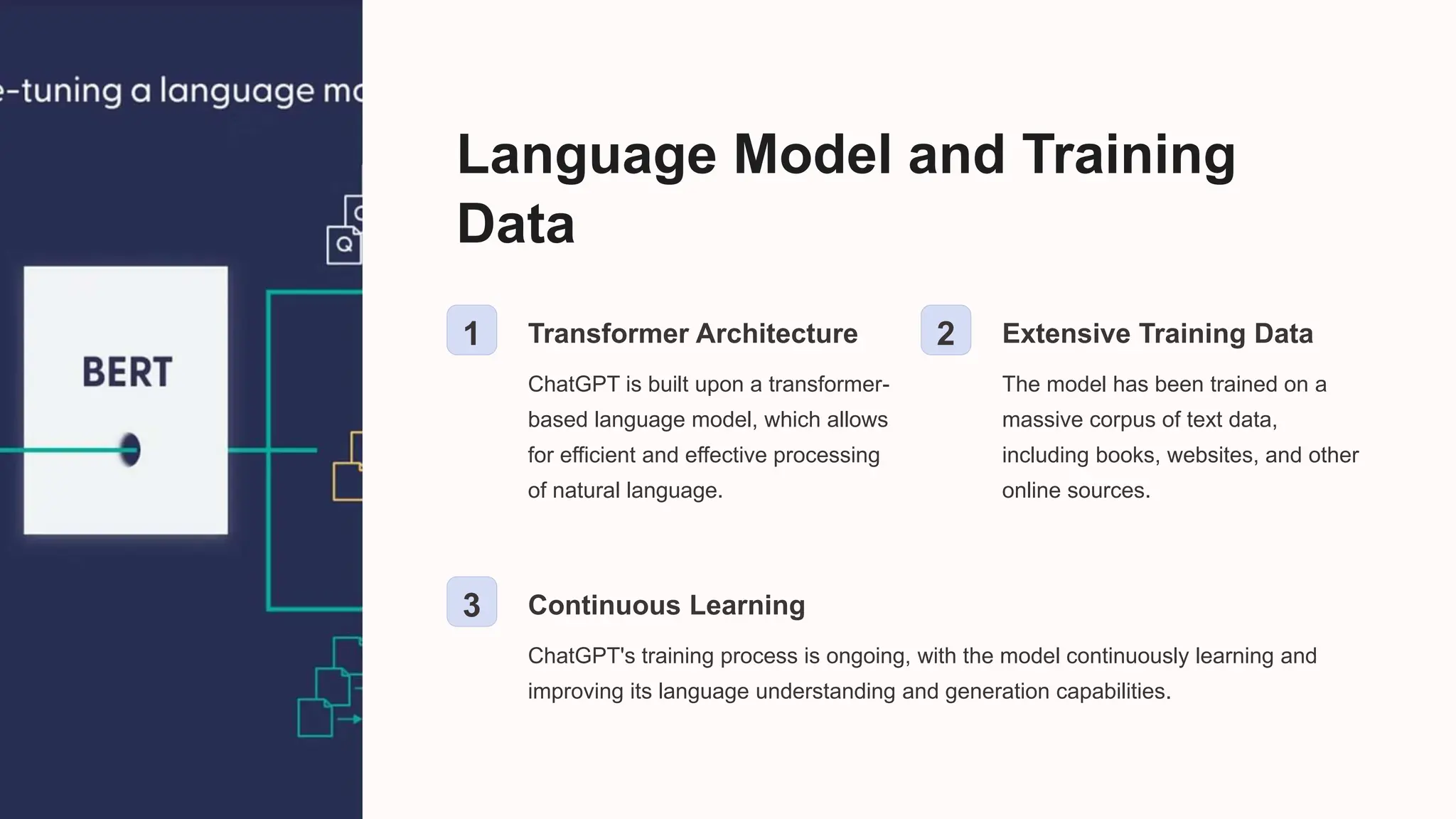 e-tuning a language mo

Q

BERT

Language Model and Training Data

1

Transformer Architecture

ChatGPT is built upon a transformer-based language model, which allows for efficient and effective processing of natural language.

2

Extensive Training Data

The model has been trained on a massive corpus of text data, including books, websites, and other online sources.

3

Continuous Learning

ChatGPT's training process is ongoing, with the model continuously learning and improving its language understanding and generation capabilities.